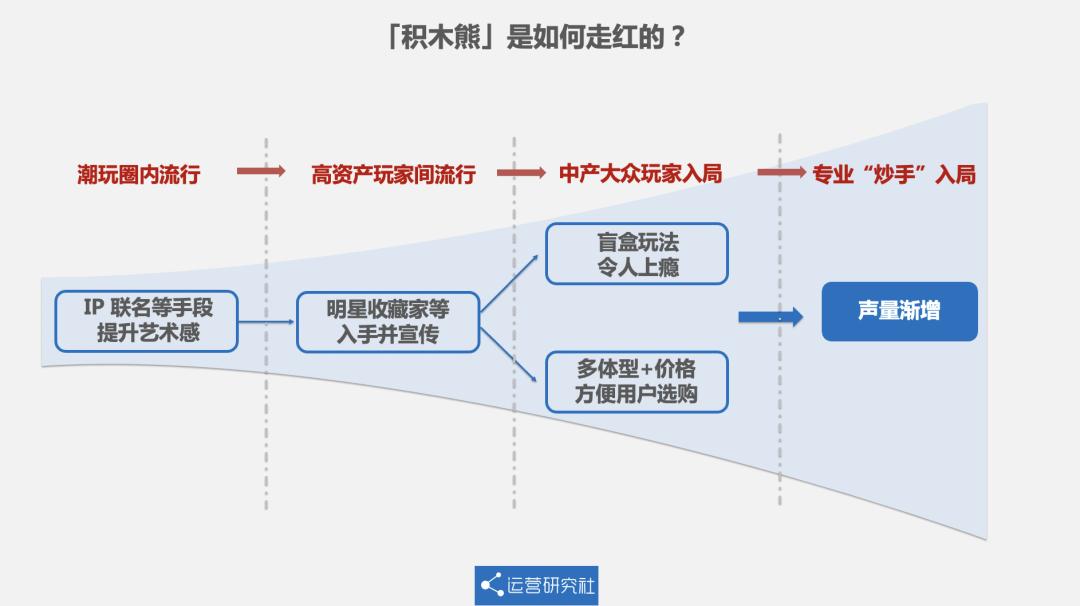 「积木熊」是如何走红的？

潮玩圈内流行

高资产玩家间流行

中产大众玩家入局

专业“炒手”入局

IP 联名等手段
提升艺术感

明星收藏家等
入手并宣传

盲盒玩法
令人上瘾

多体型+价格
方便用户选购

声量渐增

运营研究社